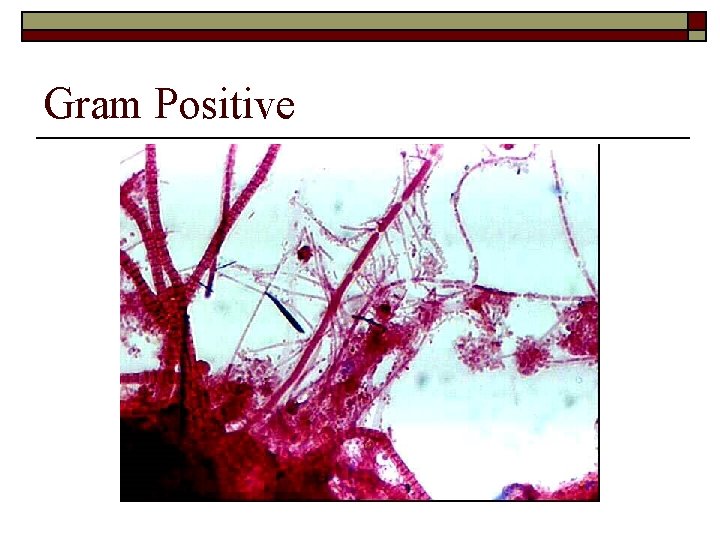 Gram Positive